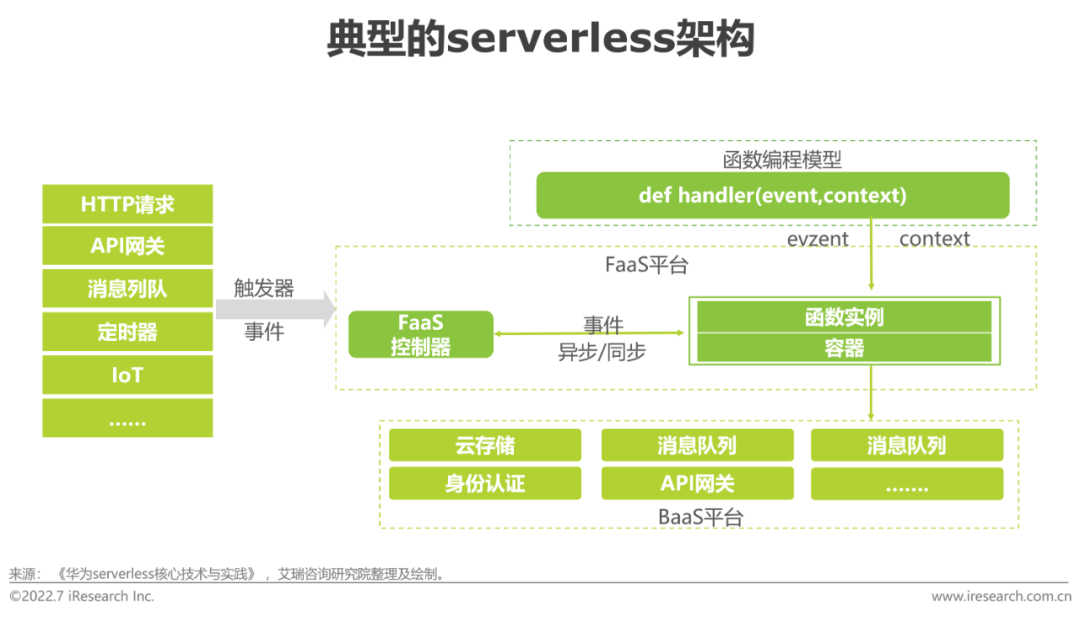 典型的serverless架构

HTTP请求
API网关
消息列队
定时器
IoT
……

触发器
事件

函数编程模型
def handler(event,context)
evzent
context

FaaS平台
FaaS
控制器
事件
异步/同步
函数实例
容器

云存储
消息队列
消息队列
身份认证
API网关
.......
BaaS平台

来源：《华为serverless核心技术与实践》，艾瑞咨询研究院整理及绘制。
©2022.7 iResearch Inc.
www.iresearch.com.cn